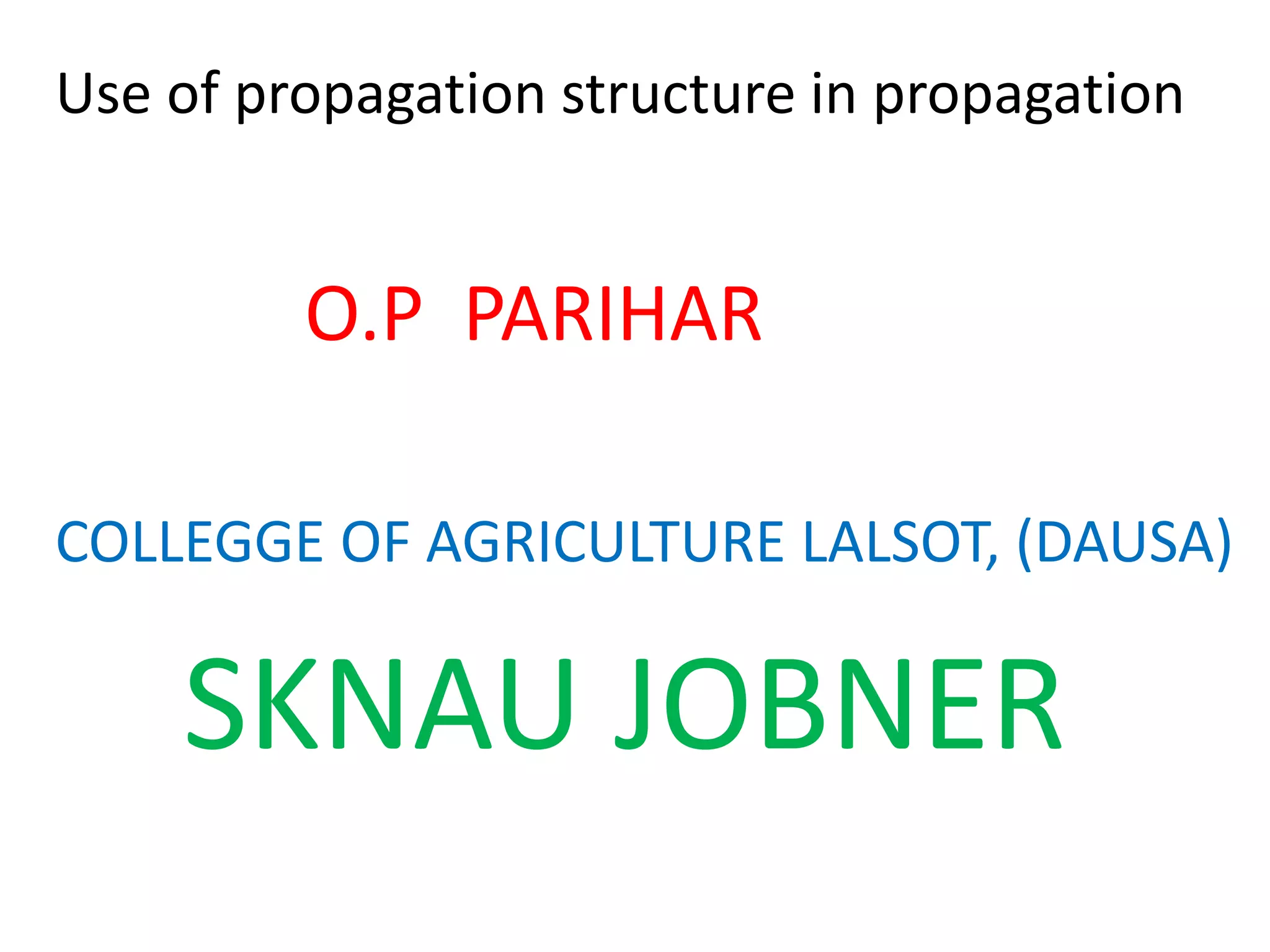 Use of propagation structure in propagation

O.P PARIHAR

COLLEGGE OF AGRICULTURE LALSOT, (DAUSA)

SKNAU JOBNER